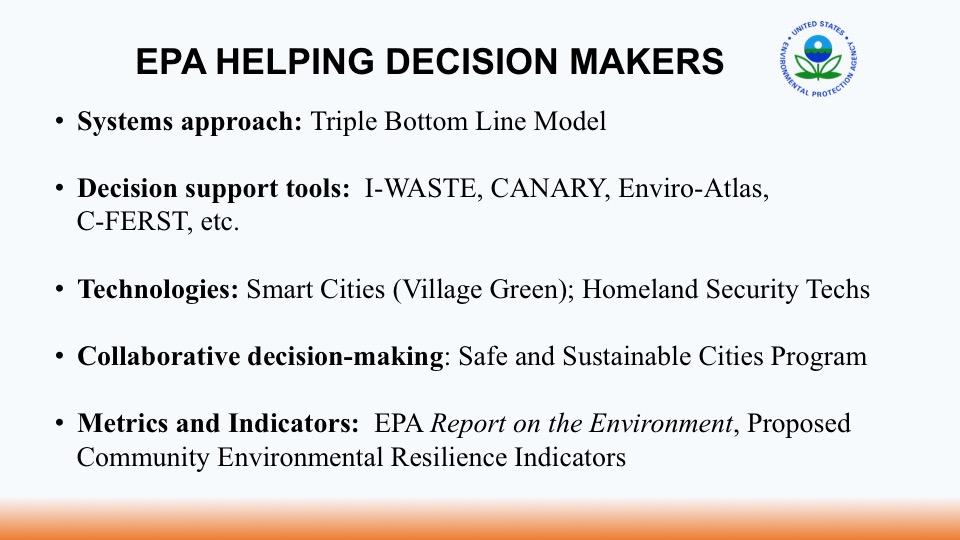 EPA HELPING DECISION MAKERS

UNITED STATES ENVIRONMENTAL PROTECTION AGENCY

• Systems approach: Triple Bottom Line Model

• Decision support tools: I-WASTE, CANARY, Enviro-Atlas, C-FERST, etc.

• Technologies: Smart Cities (Village Green); Homeland Security Techs

• Collaborative decision-making: Safe and Sustainable Cities Program

• Metrics and Indicators: EPA Report on the Environment, Proposed Community Environmental Resilience Indicators